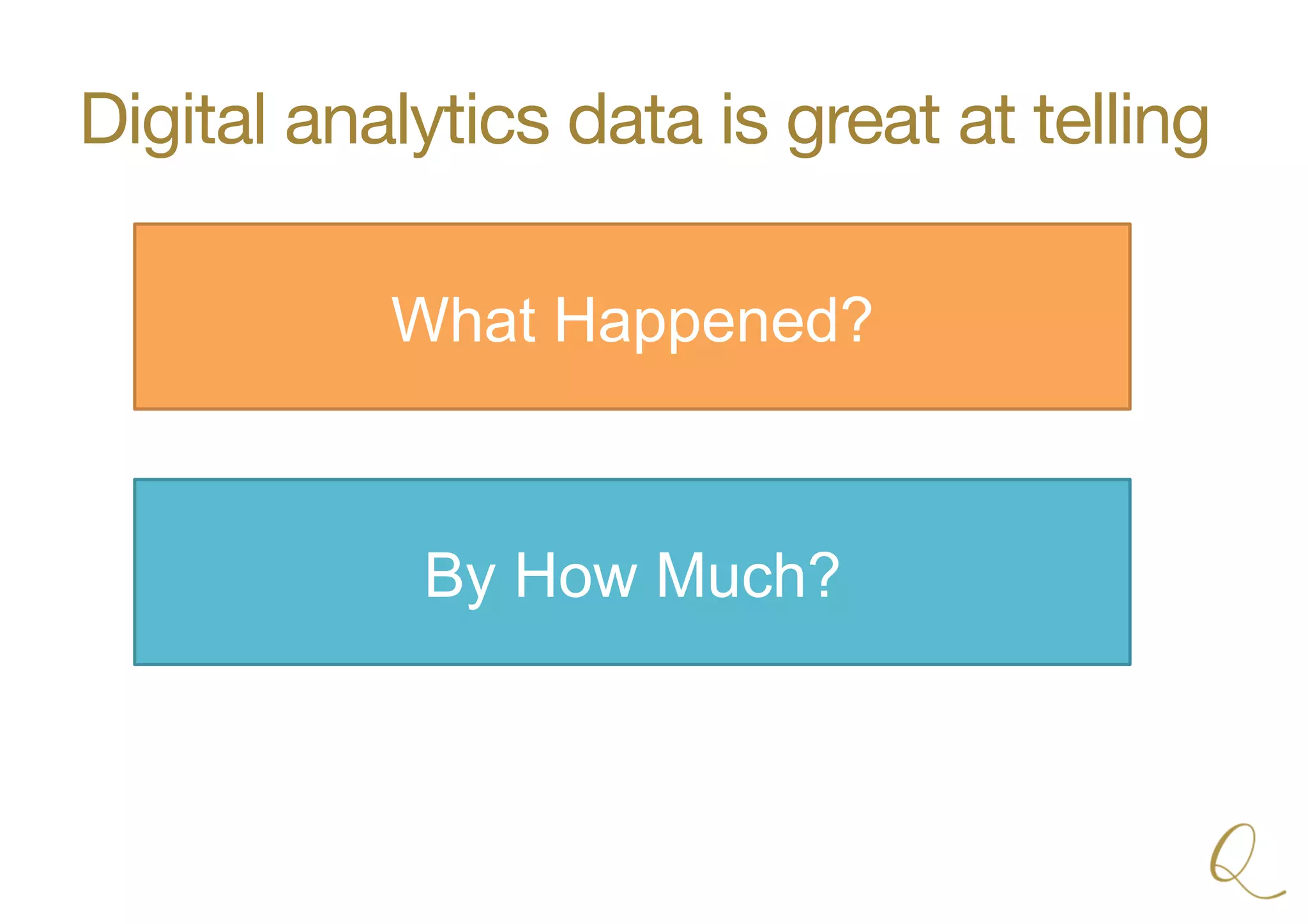 Digital analytics data is great at telling

What Happened?

By How Much?

Q